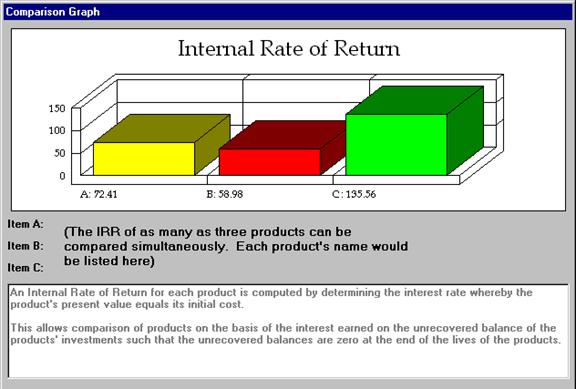 Comparison Graph

Internal Rate of Return

150
100
50
0

A: 72.41
B: 58.98
C: 135.56

Item A:
Item B:
Item C:

(The IRR of as many as three products can be compared simultaneously. Each product's name would be listed here)

An Internal Rate of Return for each product is computed by determining the interest rate whereby the product's present value equals its initial cost.

This allows comparison of products on the basis of the interest earned on the unrecovered balance of the products' investments such that the unrecovered balances are zero at the end of the lives of the products.